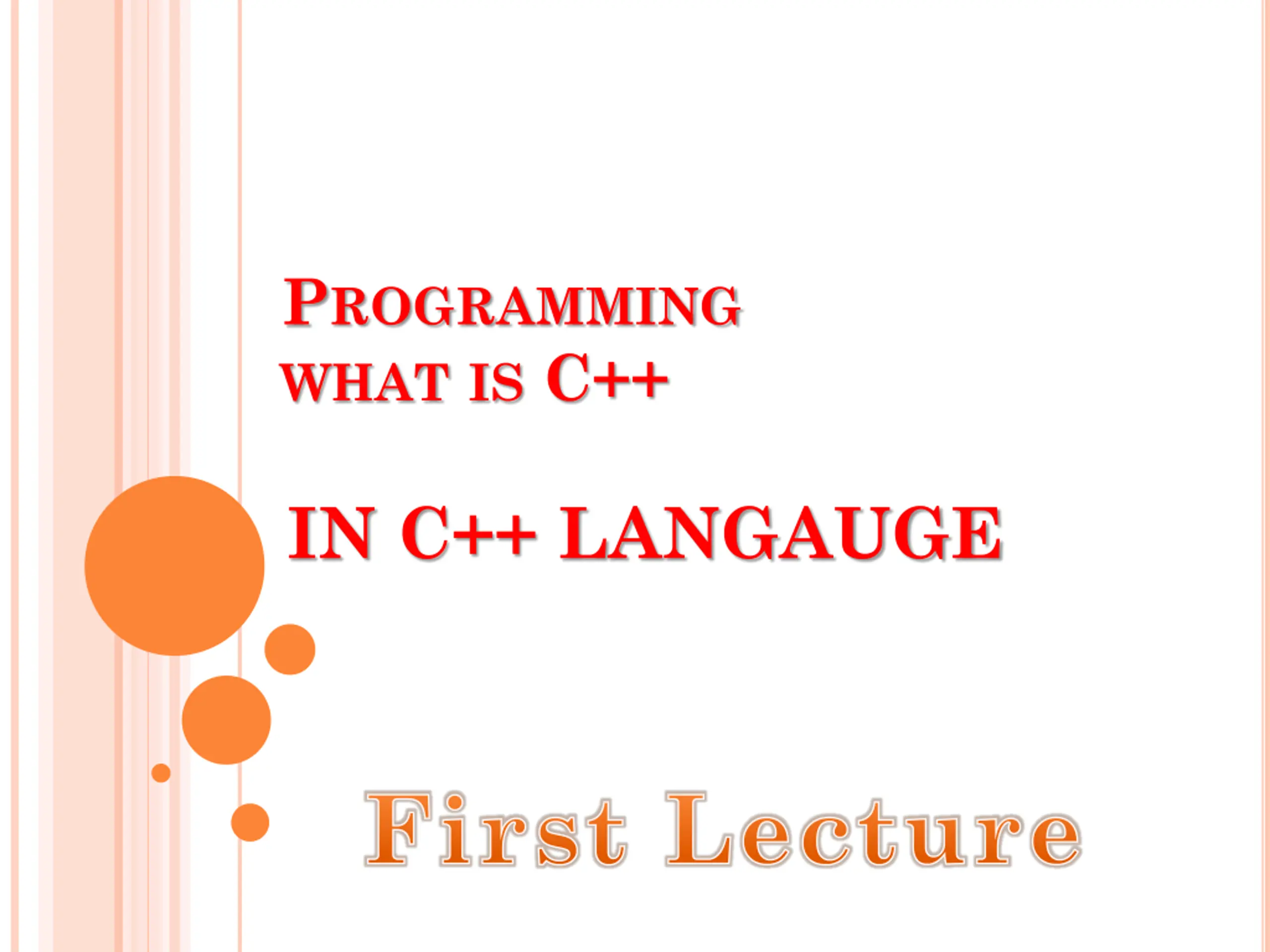 PROGRAMMING
WHAT IS C++

IN C++ LANGAUGE

First Lecture